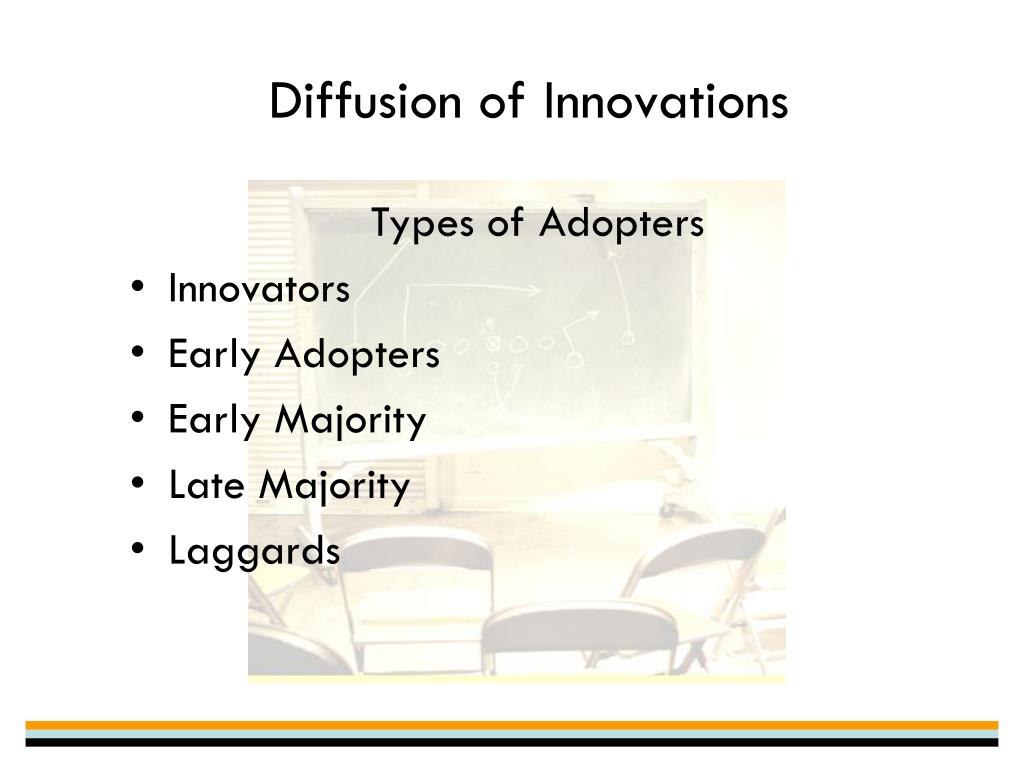 Diffusion of Innovations

Types of Adopters

• Innovators
• Early Adopters
• Early Majority
• Late Majority
• Laggards